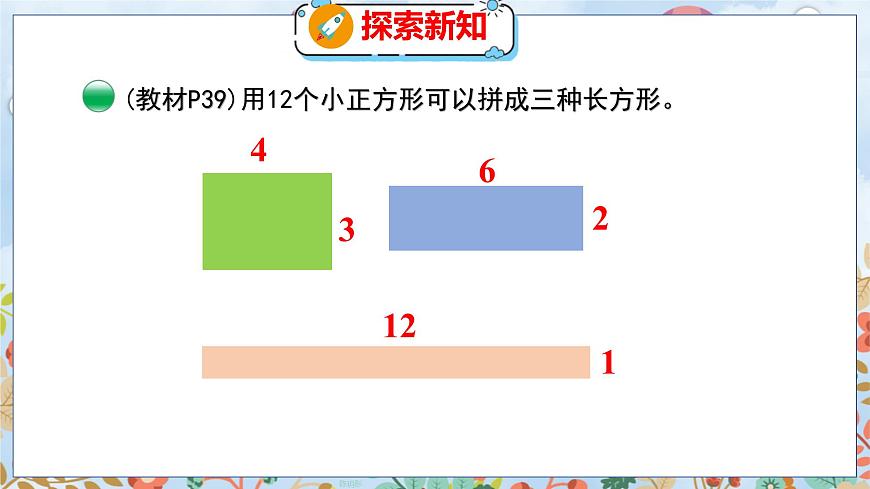 探索新知

(教材P39)用12个小正方形可以拼成三种长方形。

4

3

6

2

12

1